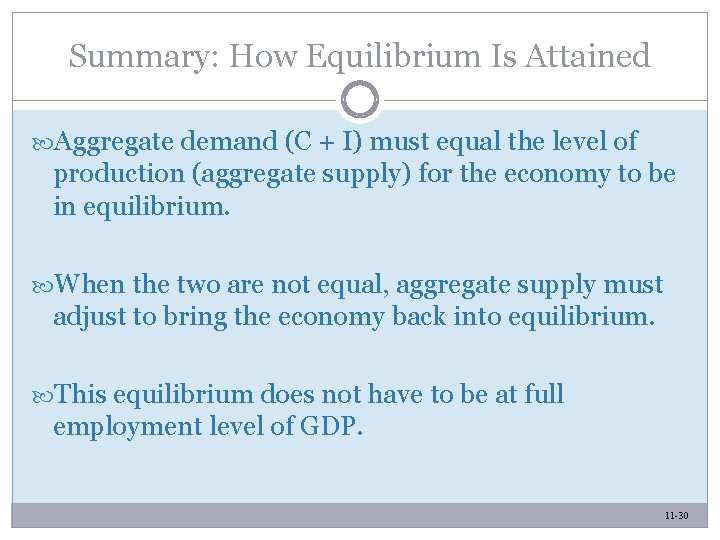 Summary: How Equilibrium Is Attained

Aggregate demand (C + I) must equal the level of production (aggregate supply) for the economy to be in equilibrium.

When the two are not equal, aggregate supply must adjust to bring the economy back into equilibrium.

This equilibrium does not have to be at full employment level of GDP.

11-30